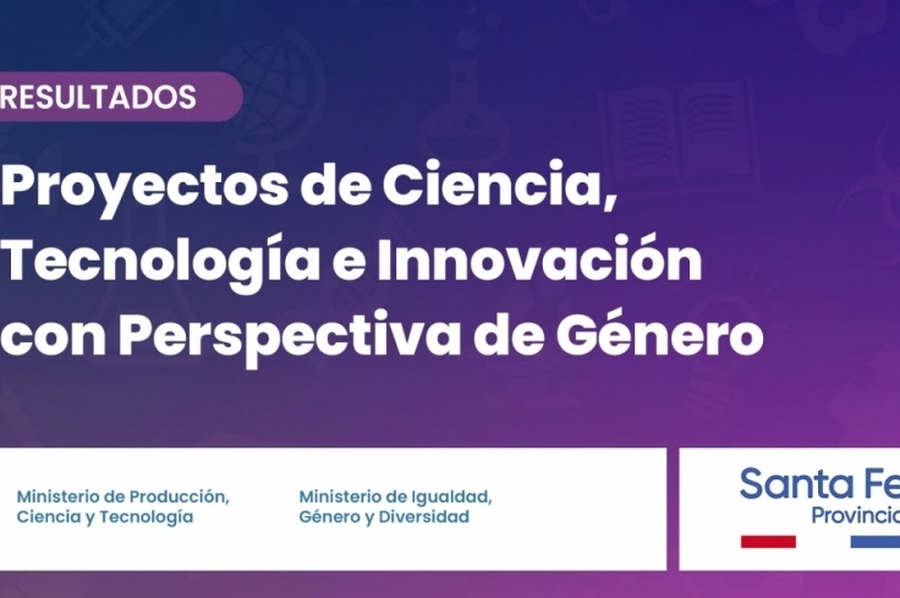 RESULTADOS

Proyectos de Ciencia, Tecnología e Innovación con Perspectiva de Género

Ministerio de Producción, Ciencia y Tecnología

Ministerio de Igualdad, Género y Diversidad

Santa Fe
Provincia